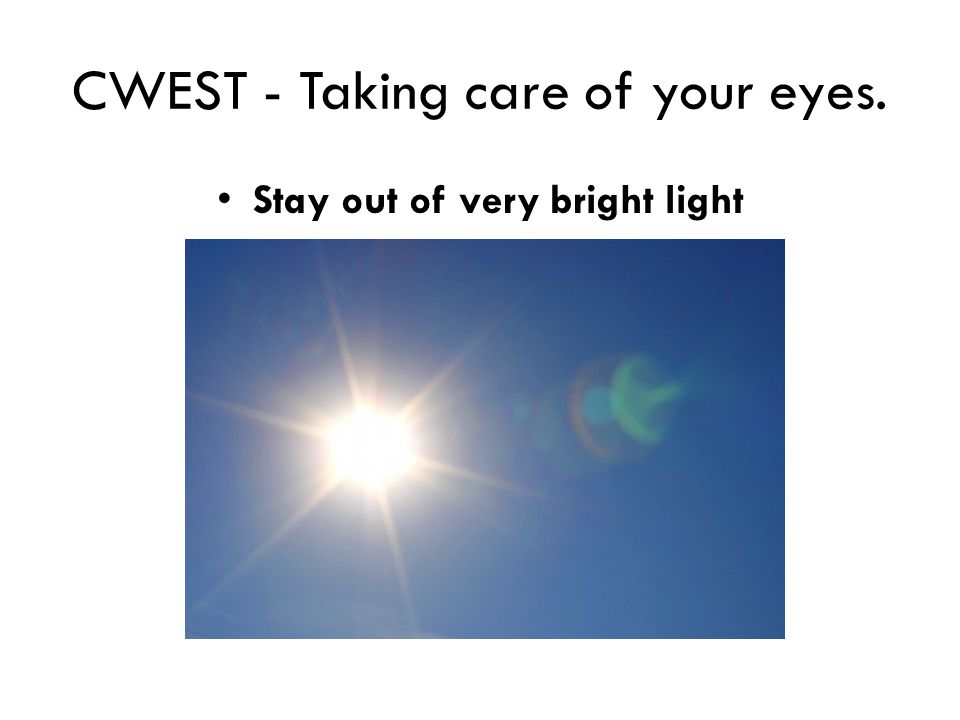 CWEST - Taking care of your eyes.

• Stay out of very bright light